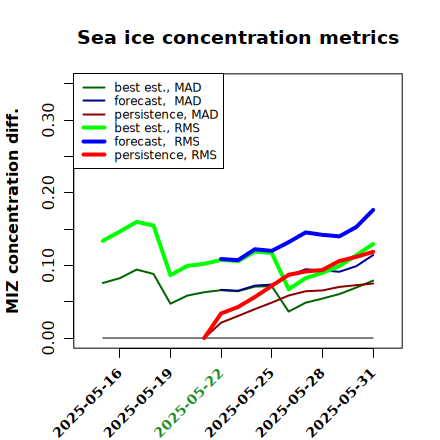 Sea ice concentration metrics

best est., MAD
forecast, MAD
persistence, MAD
best est., RMS
forecast, RMS
persistence, RMS

MIZ concentration diff.

0.00
0.10
0.20
0.30

2025-05-16
2025-05-19
2025-05-22
2025-05-25
2025-05-28
2025-05-31